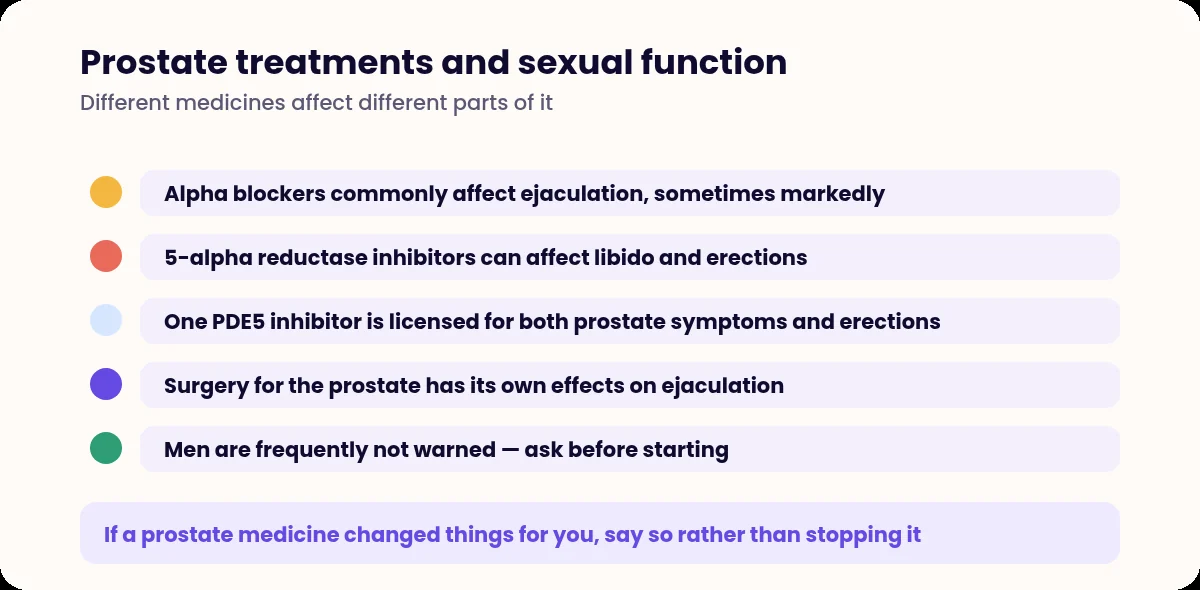 Prostate treatments and sexual function
Different medicines affect different parts of it

Alpha blockers commonly affect ejaculation, sometimes markedly

5-alpha reductase inhibitors can affect libido and erections

One PDE5 inhibitor is licensed for both prostate symptoms and erections

Surgery for the prostate has its own effects on ejaculation

Men are frequently not warned — ask before starting

If a prostate medicine changed things for you, say so rather than stopping it